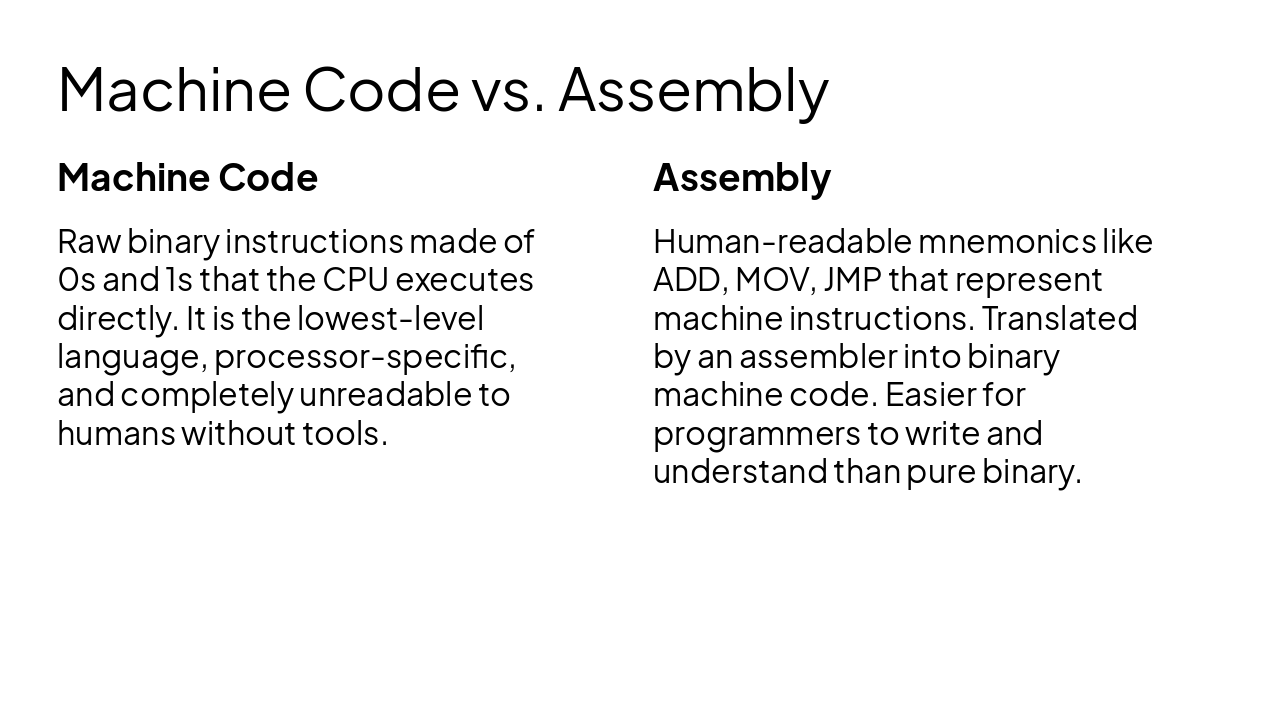 Machine Code vs. Assembly

Machine Code

Raw binary instructions made of 0s and 1s that the CPU executes directly. It is the lowest-level language, processor-specific, and completely unreadable to humans without tools.

Assembly

Human-readable mnemonics like ADD, MOV, JMP that represent machine instructions. Translated by an assembler into binary machine code. Easier for programmers to write and understand than pure binary.